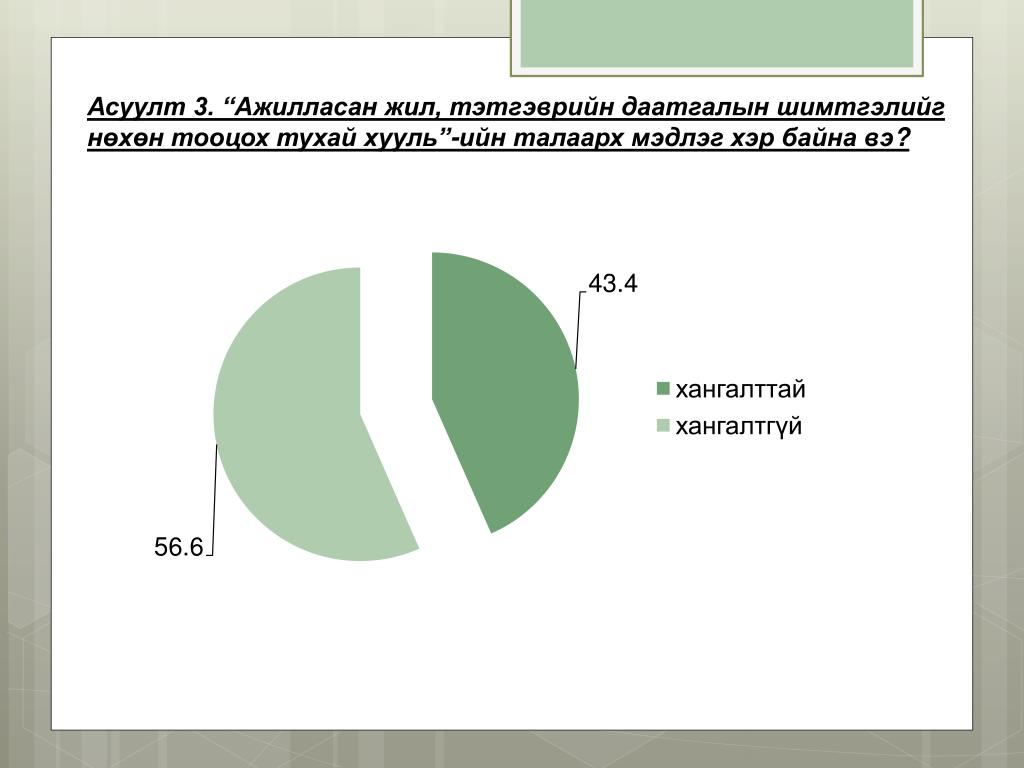 Асуулт 3. “Ажилласан жил, тэтгэврийн даатгалын шимтгэлийг нөхөн тооцох тухай хууль”-ийн талаарх мэдлэг хэр байна вэ?

43.4

56.6

хангалттай
хангалтгүй